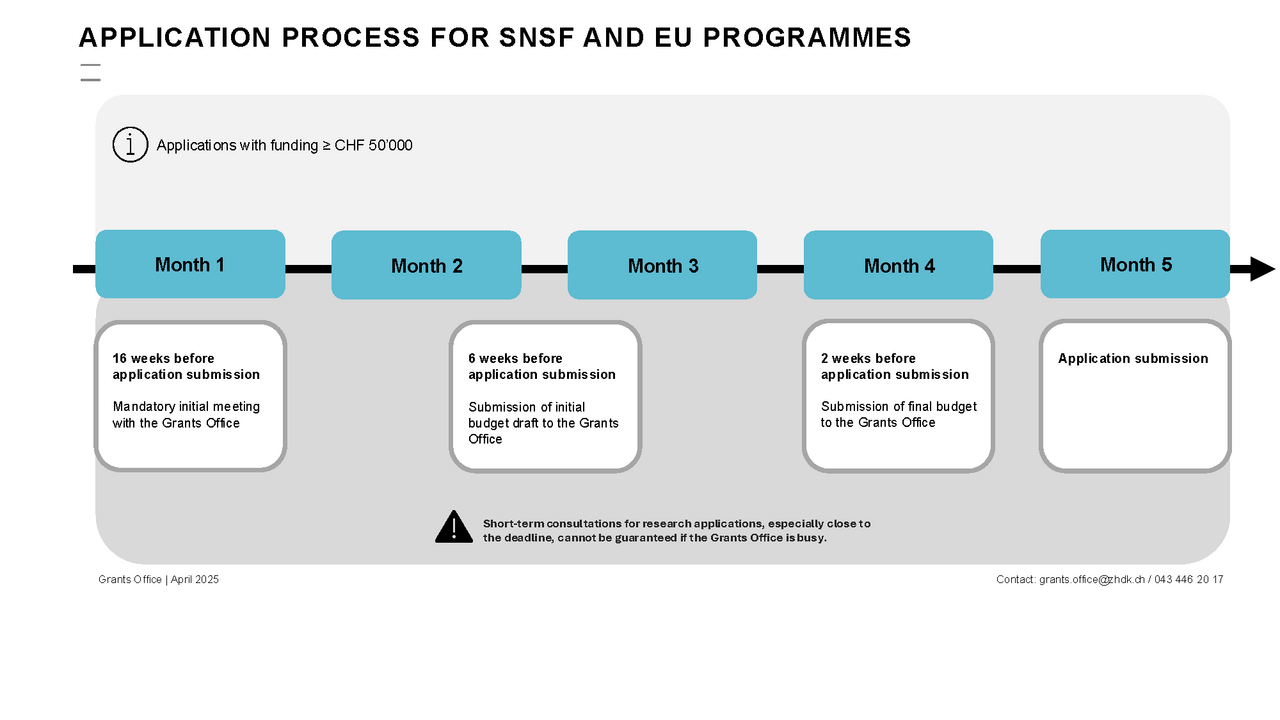 APPLICATION PROCESS FOR SNSF AND EU PROGRAMMES

Applications with funding ≥ CHF 50'000

Month 1

Month 2

Month 3

Month 4

Month 5

16 weeks before application submission

Mandatory initial meeting with the Grants Office

6 weeks before application submission

Submission of initial budget draft to the Grants Office

2 weeks before application submission

Submission of final budget to the Grants Office

Application submission

Short-term consultations for research applications, especially close to the deadline, cannot be guaranteed if the Grants Office is busy.

Grants Office | April 2025

Contact: grants.office@zhdk.ch / 043 446 20 17